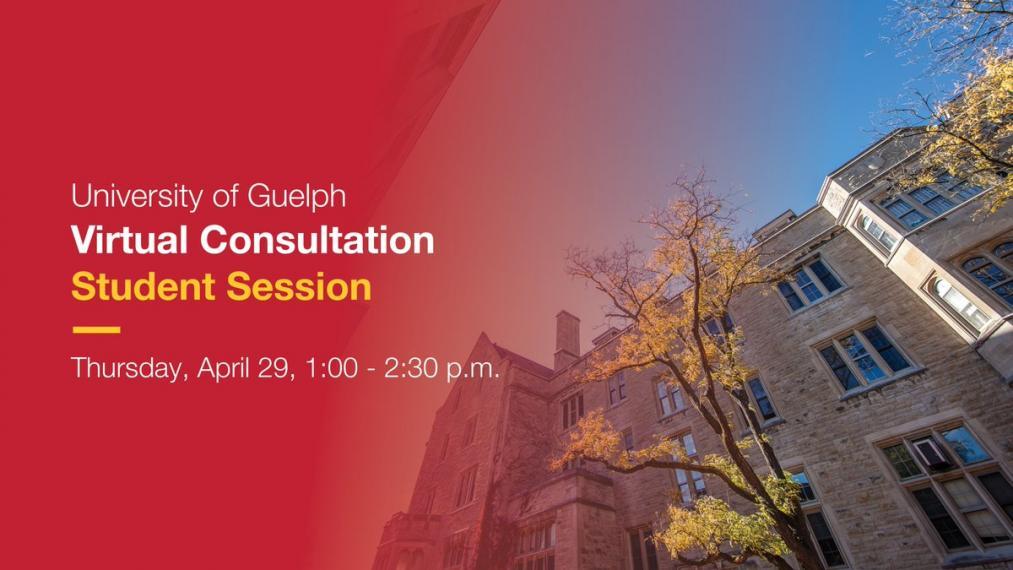 University of Guelph
Virtual Consultation
Student Session

Thursday, April 29, 1:00 - 2:30 p.m.